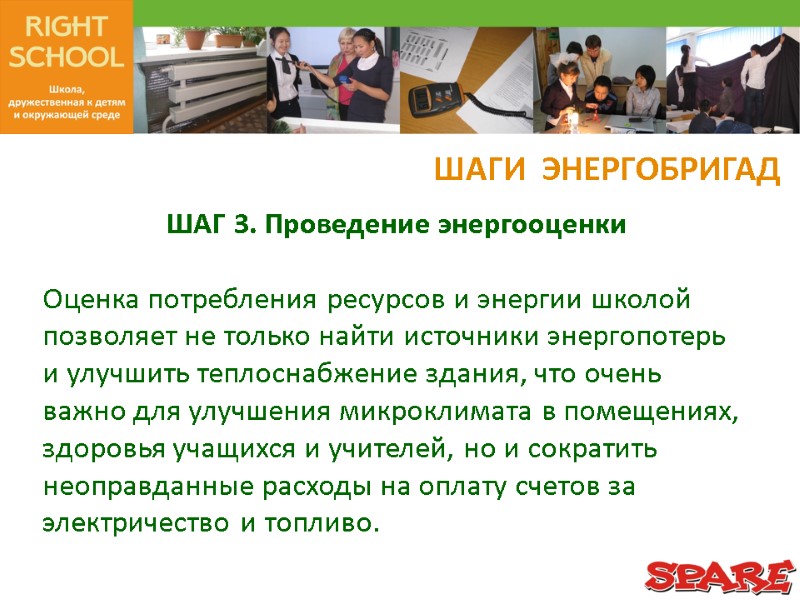 RIGHT SCHOOL

Школа, дружественная к детям и окружающей среде

ШАГИ ЭНЕРГОБРИГАД

ШАГ 3. Проведение энергооценки

Оценка потребления ресурсов и энергии школой позволяет не только найти источники энергопотерь и улучшить теплоснабжение здания, что очень важно для улучшения микроклимата в помещениях, здоровья учащихся и учителей, но и сократить неоправданные расходы на оплату счетов за электричество и топливо.

SPARE